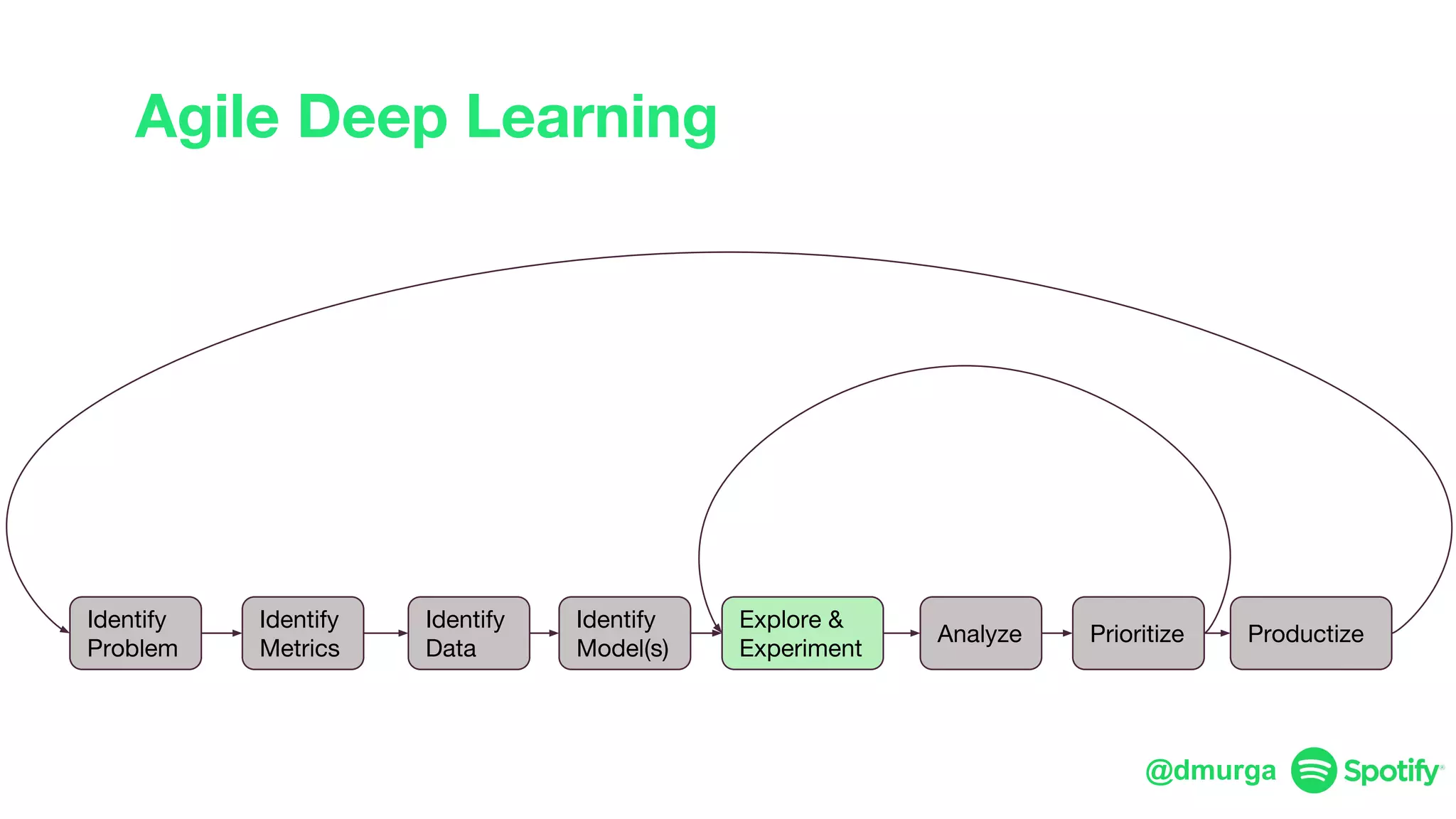 Agile Deep Learning

Identify Problem

Identify Metrics

Identify Data

Identify Model(s)

Explore & Experiment

Analyze

Prioritize

Productize

@dmurga Spotify